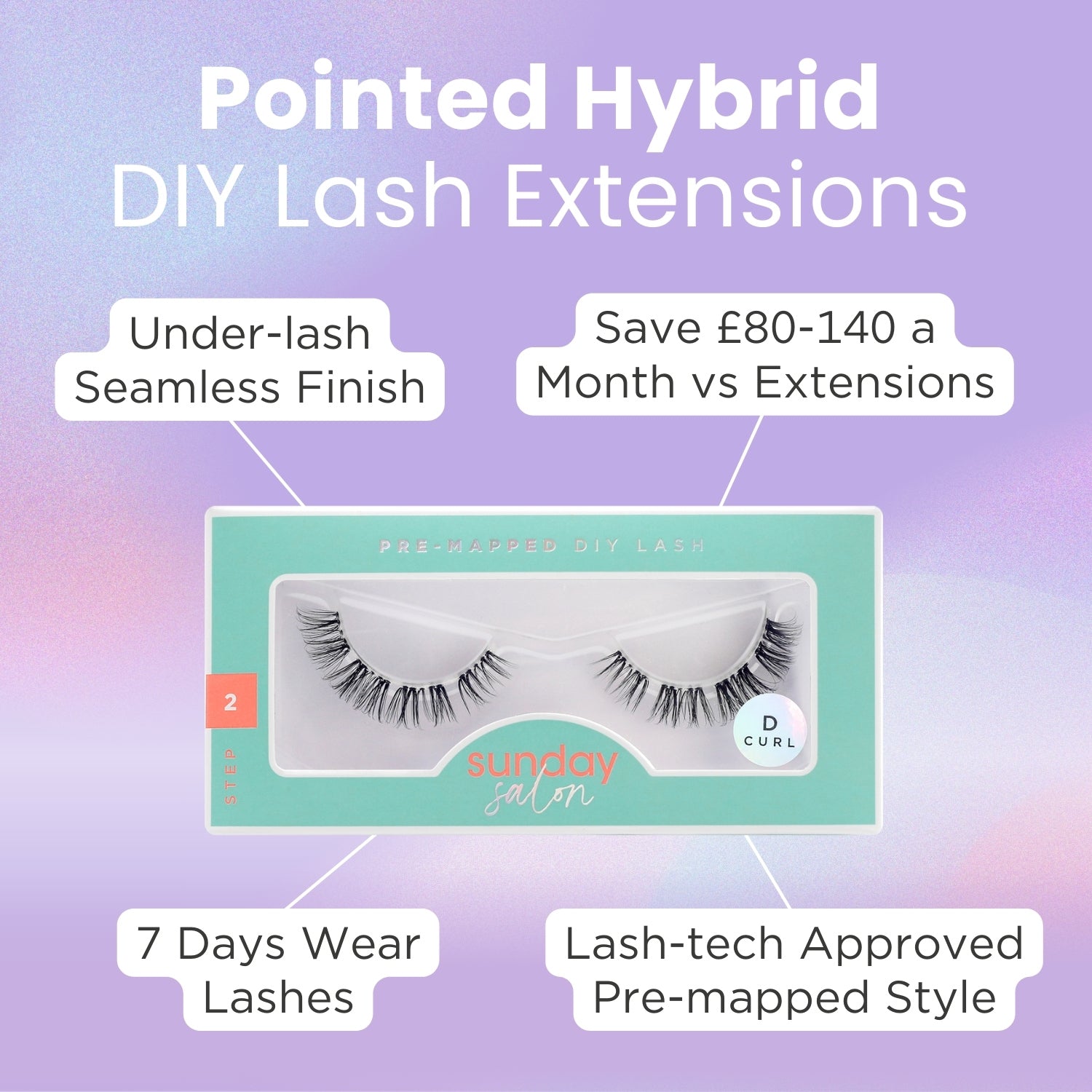 Pointed Hybrid
DIY Lash Extensions

Under-lash
Seamless Finish

Save £80-140 a
Month vs Extensions

PRE-MAPPED DIY LASH

2

STEP

D
CURL

sunday
salon

7 Days Wear
Lashes

Lash-tech Approved
Pre-mapped Style